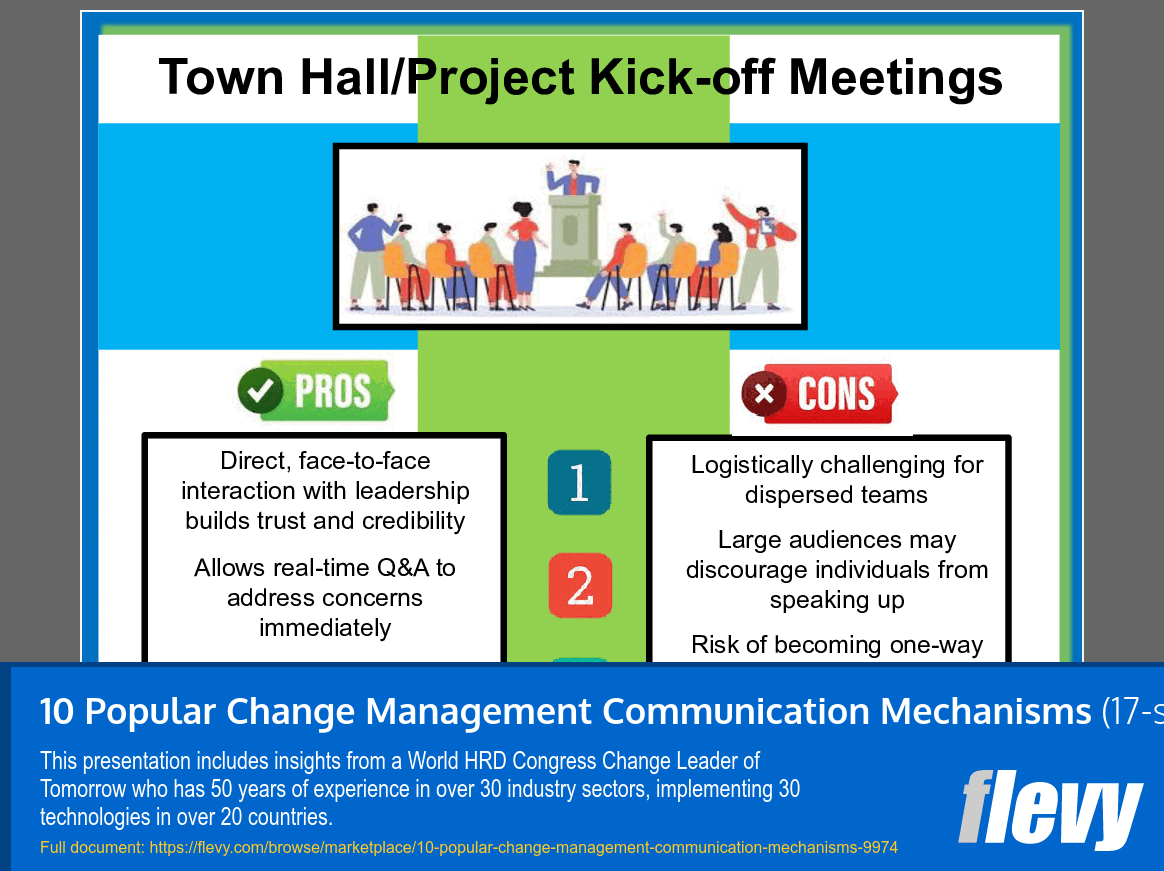 Town Hall/Project Kick-off Meetings

PROS

Direct, face-to-face interaction with leadership builds trust and credibility

Allows real-time Q&A to address concerns immediately

1

2

CONS

Logistically challenging for dispersed teams

Large audiences may discourage individuals from speaking up

Risk of becoming one-way

10 Popular Change Management Communication Mechanisms (17-s

This presentation includes insights from a World HRD Congress Change Leader of Tomorrow who has 50 years of experience in over 30 industry sectors, implementing 30 technologies in over 20 countries.

Full document: https://flevy.com/browse/marketplace/10-popular-change-management-communication-mechanisms-9974

flevy